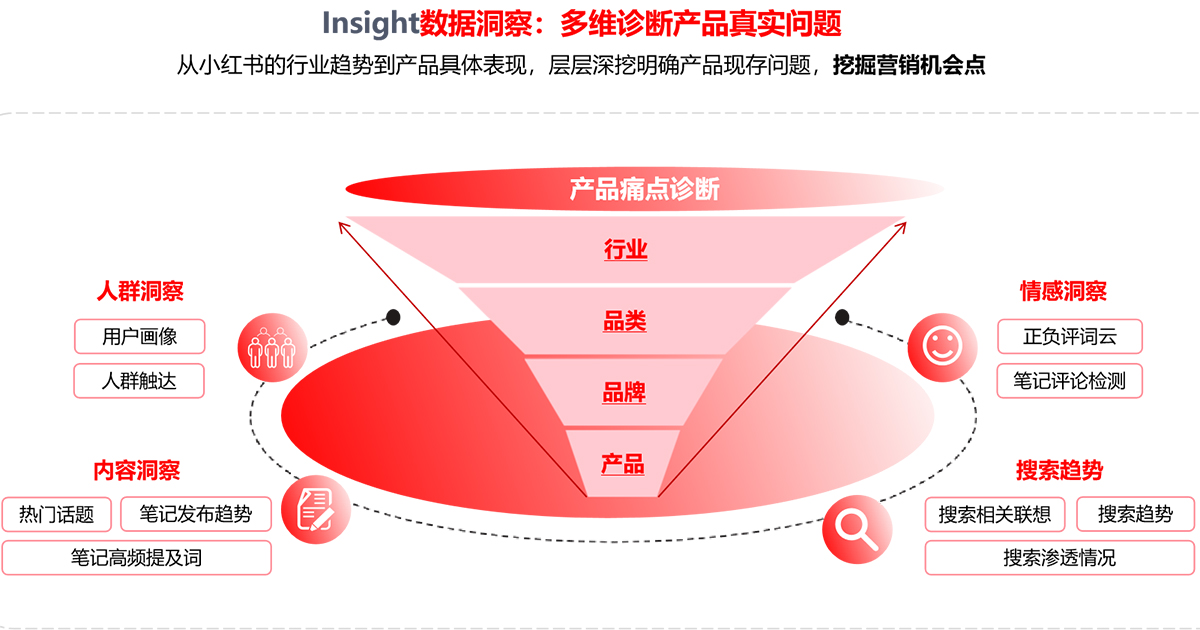 Insight数据洞察：多维诊断产品真实问题

从小红书的行业趋势到产品具体表现，层层深挖明确产品现存问题，挖掘营销机会点

产品痛点诊断

行业

品类

品牌

产品

人群洞察

用户画像

人群触达

内容洞察

热门话题

笔记发布趋势

笔记高频提及词

情感洞察

正负评词云

笔记评论检测

搜索趋势

搜索相关联想

搜索趋势

搜索渗透情况